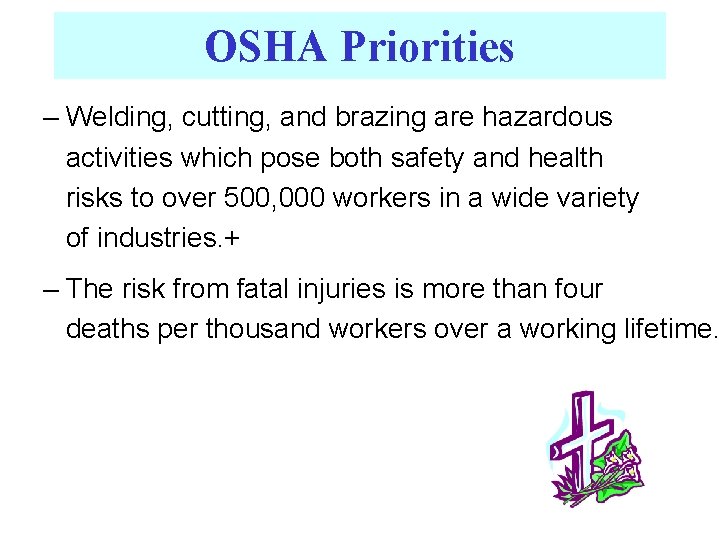 OSHA Priorities

– Welding, cutting, and brazing are hazardous activities which pose both safety and health risks to over 500,000 workers in a wide variety of industries.+

– The risk from fatal injuries is more than four deaths per thousand workers over a working lifetime.